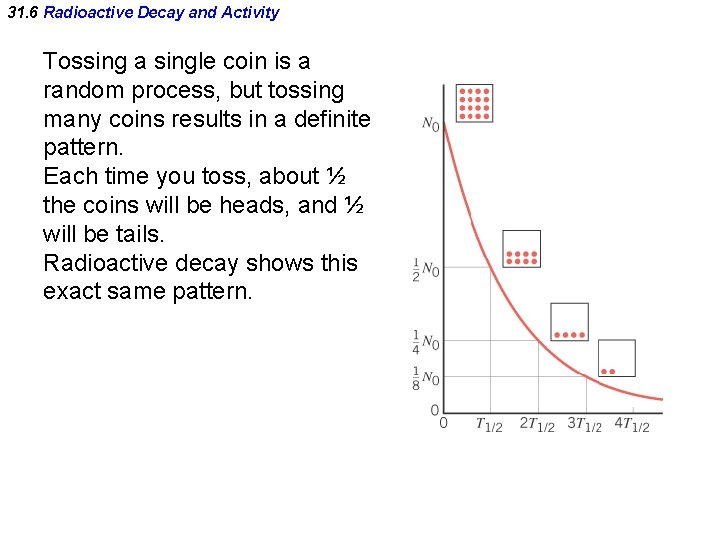 31.6 Radioactive Decay and Activity

Tossing a single coin is a random process, but tossing many coins results in a definite pattern.
Each time you toss, about ½ the coins will be heads, and ½ will be tails.
Radioactive decay shows this exact same pattern.

$N_0$

$\frac{1}{2}N_0$

$\frac{1}{4}N_0$

$\frac{1}{8}N_0$

0

0 $T_{1/2}$ $2T_{1/2}$ $3T_{1/2}$ $4T_{1/2}$